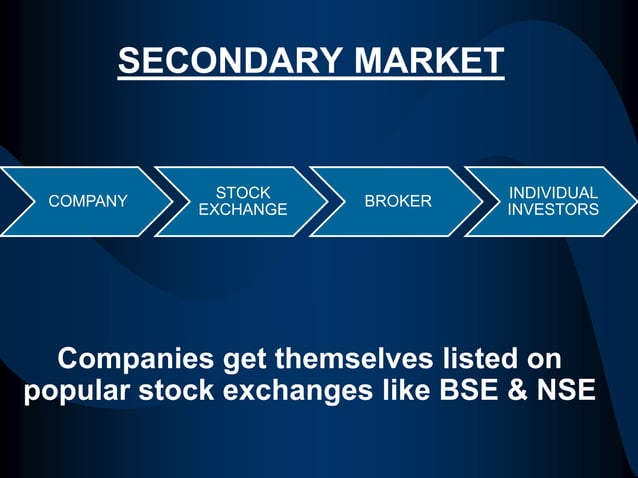 SECONDARY MARKET

COMPANY

STOCK EXCHANGE

BROKER

INDIVIDUAL INVESTORS

Companies get themselves listed on popular stock exchanges like BSE & NSE